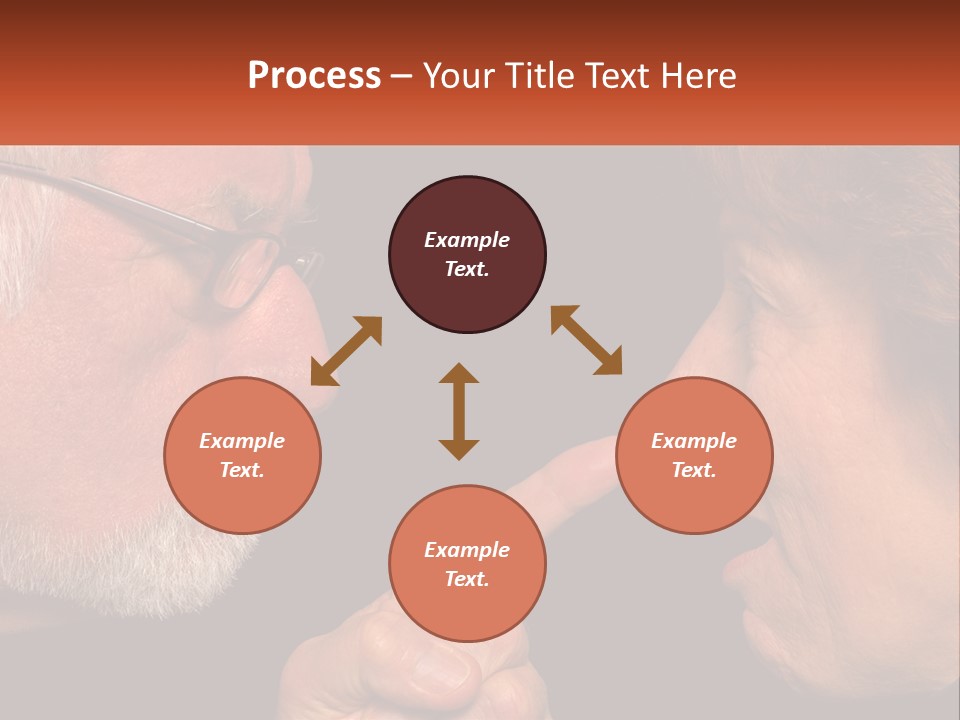 Process – Your Title Text Here

Example Text.

Example Text.

Example Text.

Example Text.